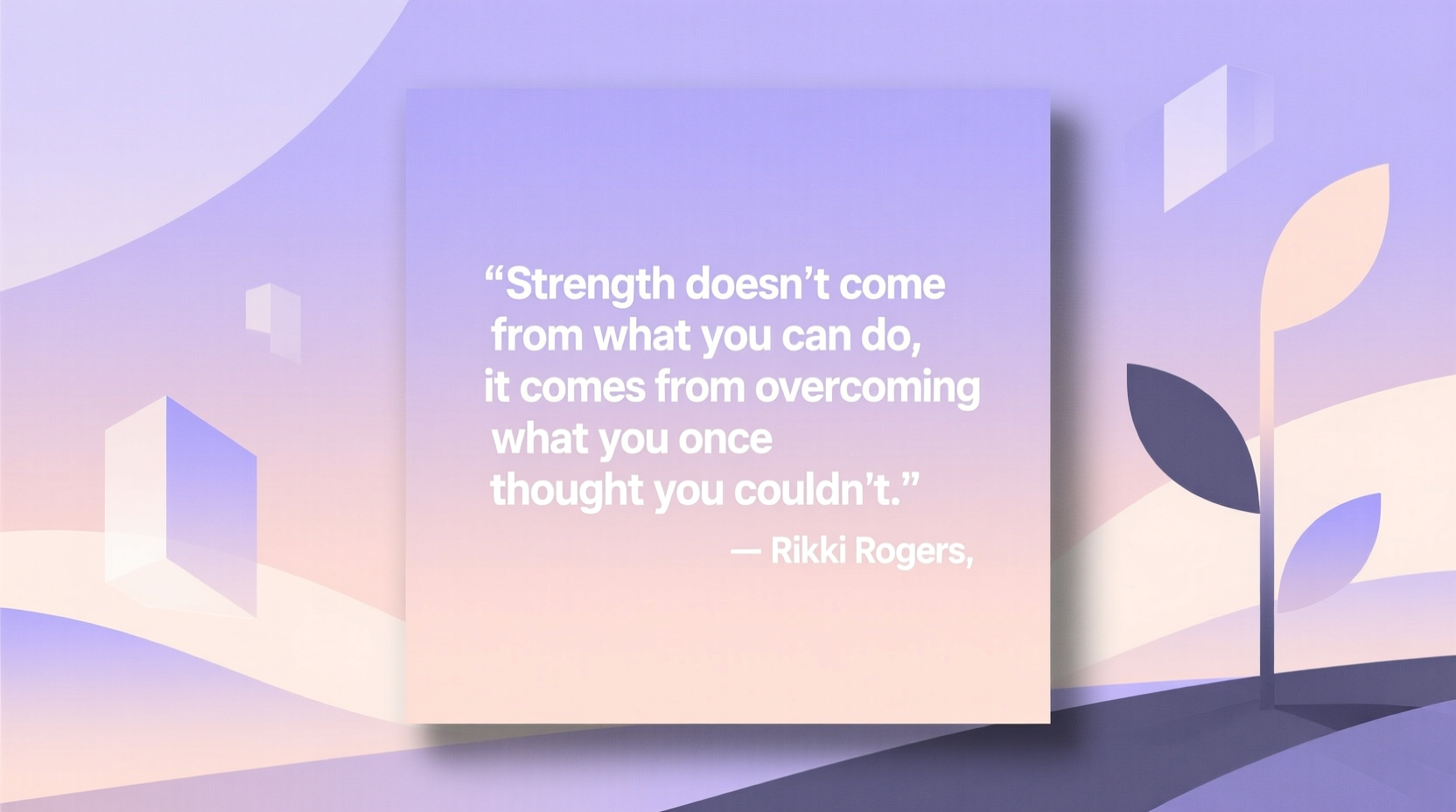 “Strength doesn’t come from what you can do, it comes from overcoming what you once thought you couldn’t.”

— Rikki Rogers,